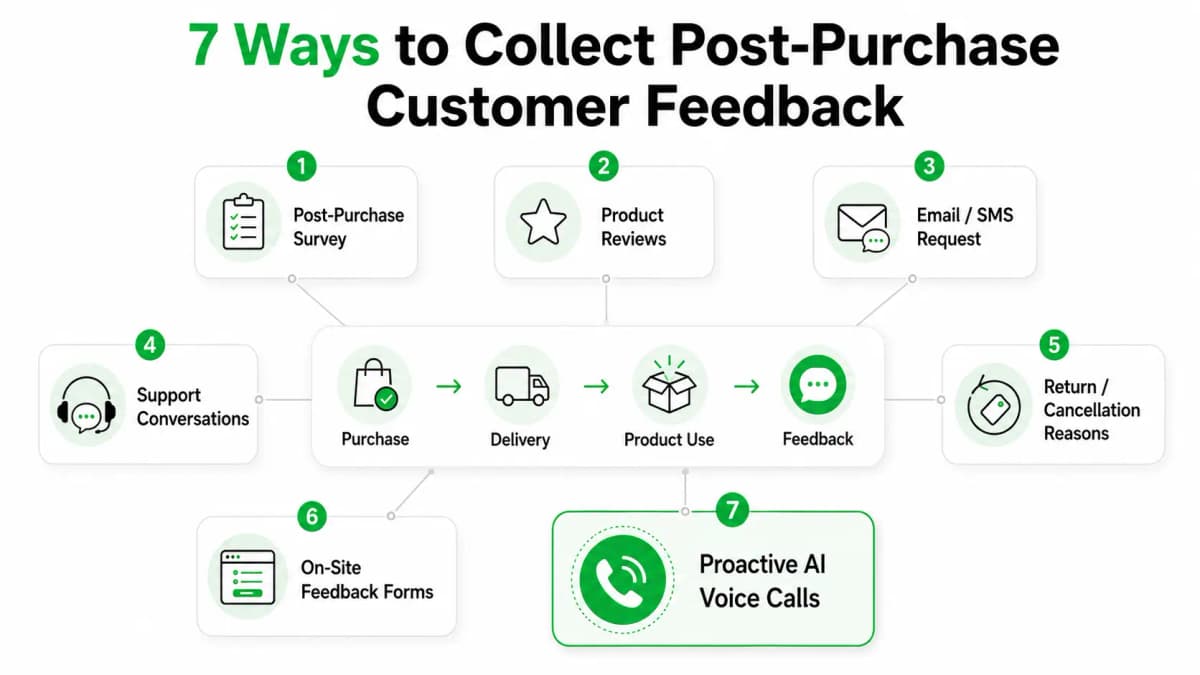 7 Ways to Collect Post-Purchase Customer Feedback

1
Post-Purchase Survey

2
Product Reviews

3
Email / SMS Request

4
Support Conversations

Purchase → Delivery → Product Use → Feedback

5
Return / Cancellation Reasons

6
On-Site Feedback Forms

7
Proactive AI Voice Calls